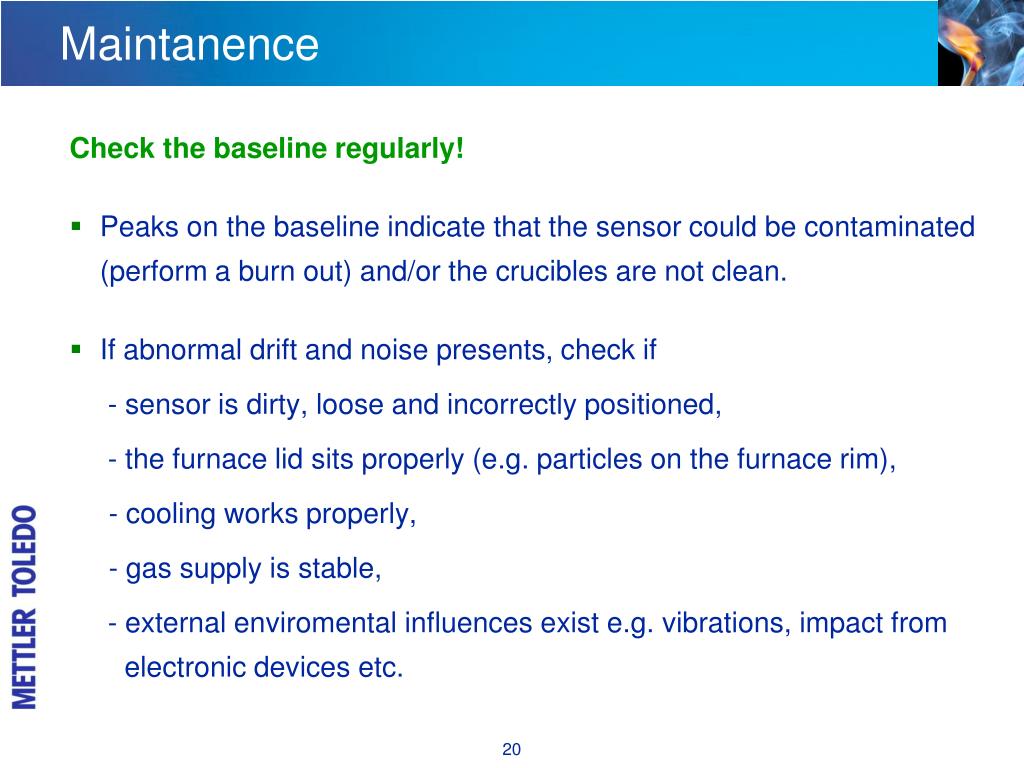 Maintanence

Check the baseline regularly!

▪ Peaks on the baseline indicate that the sensor could be contaminated (perform a burn out) and/or the crucibles are not clean.

▪ If abnormal drift and noise presents, check if

- sensor is dirty, loose and incorrectly positioned,

- the furnace lid sits properly (e.g. particles on the furnace rim),

- cooling works properly,

- gas supply is stable,

- external enviromental influences exist e.g. vibrations, impact from electronic devices etc.

METTLER TOLEDO

20